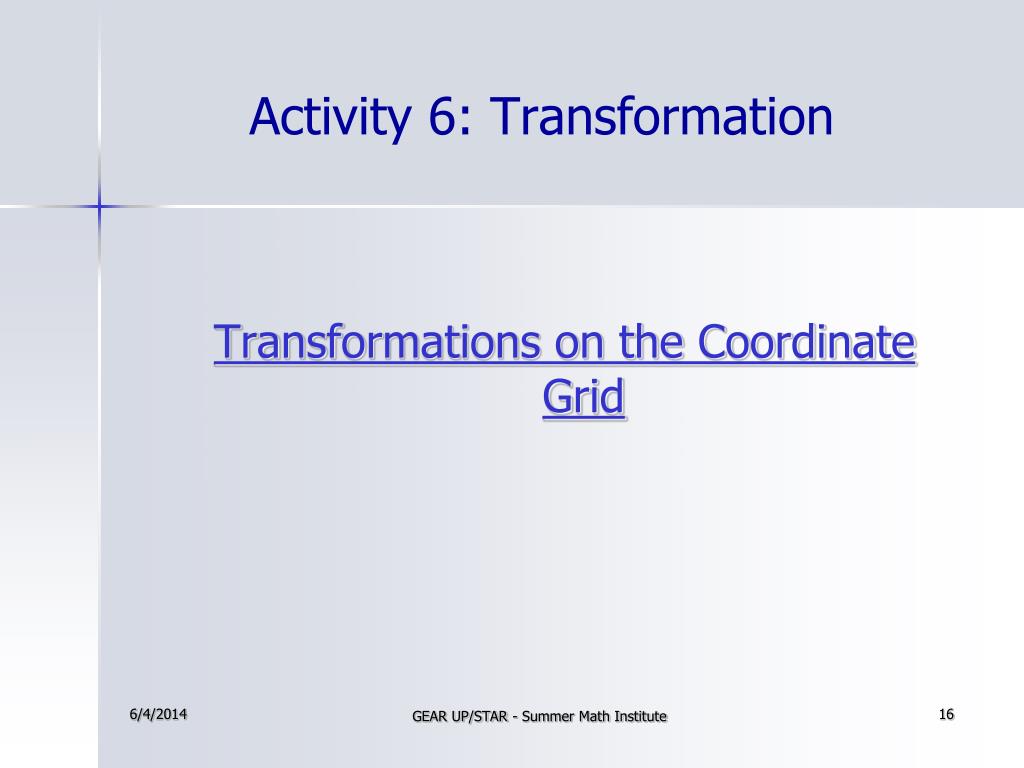 Activity 6: Transformation

Transformations on the Coordinate Grid

6/4/2014

GEAR UP/STAR - Summer Math Institute

16